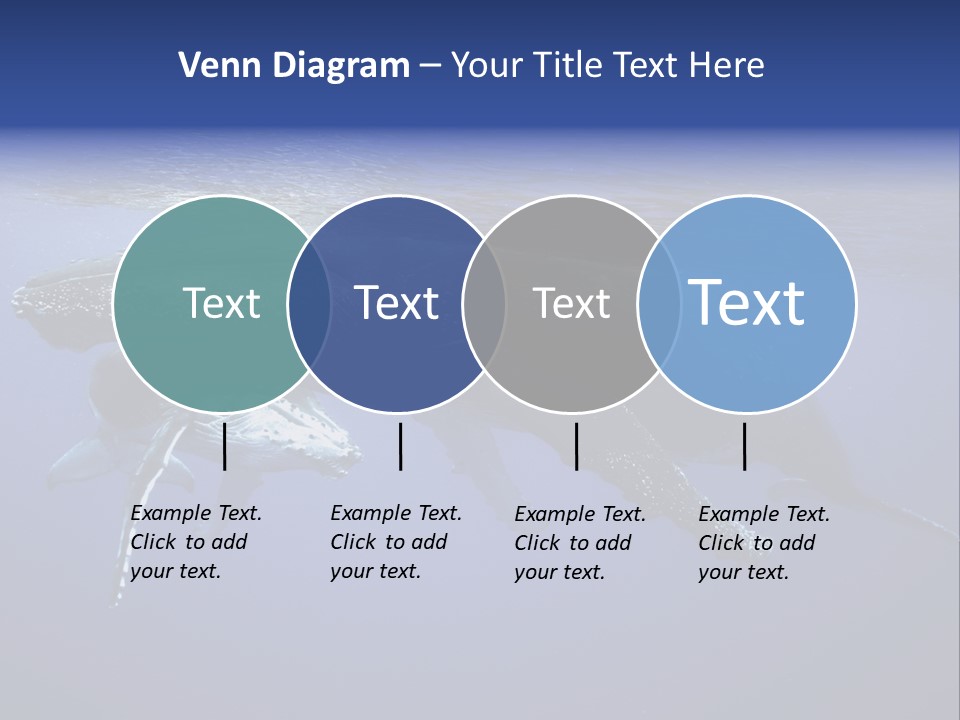 Venn Diagram – Your Title Text Here

Text

Text

Text

Text

Example Text. Click to add your text.

Example Text. Click to add your text.

Example Text. Click to add your text.

Example Text. Click to add your text.